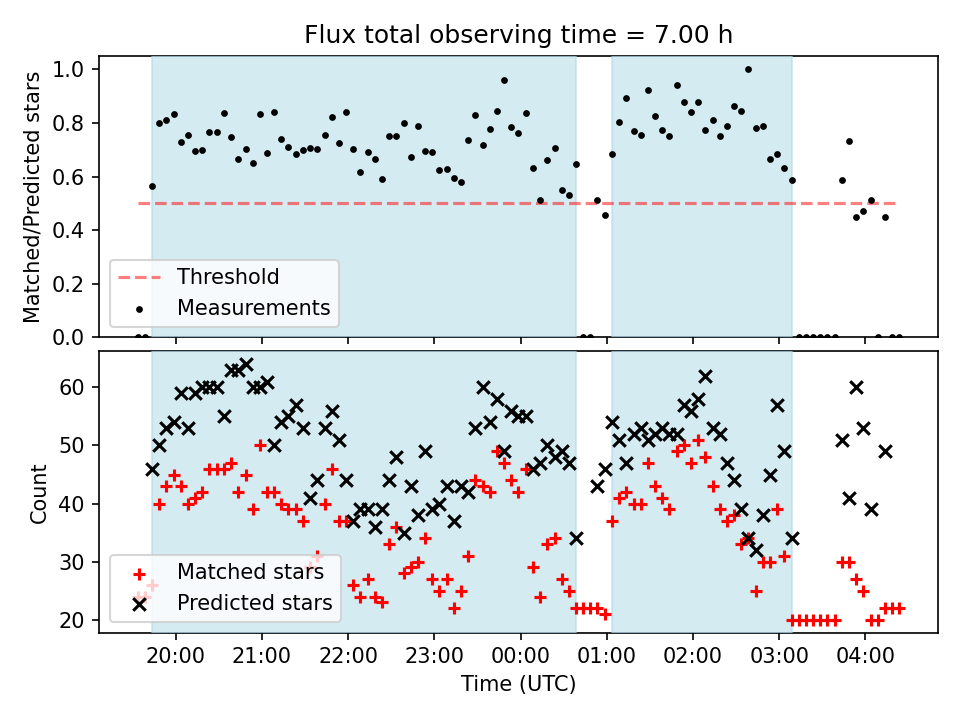 Flux total observing time = 7.00 h

Matched/Predicted stars

1.0
0.8
0.6
0.4
0.2
0.0

Threshold
Measurements

Count

60
50
40
30
20

Matched stars
Predicted stars

20:00 21:00 22:00 23:00 00:00 01:00 02:00 03:00 04:00

Time (UTC)